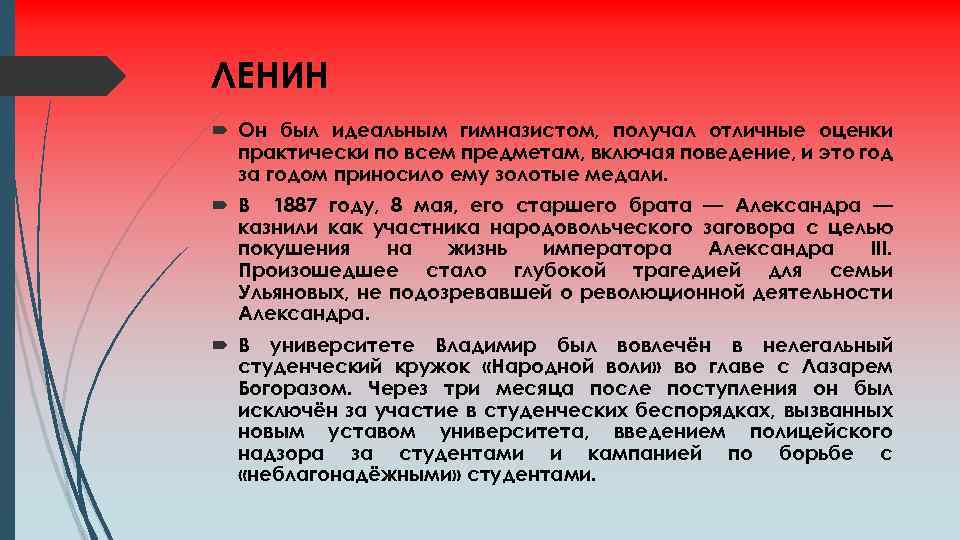 ЛЕНИН

Он был идеальным гимназистом, получал отличные оценки практически по всем предметам, включая поведение, и это год за годом приносило ему золотые медали.

В 1887 году, 8 мая, его старшего брата — Александра — казнили как участника народовольческого заговора с целью покушения на жизнь императора Александра III. Произошедшее стало глубокой трагедией для семьи Ульяновых, не подозревавшей о революционной деятельности Александра.

В университете Владимир был вовлечён в нелегальный студенческий кружок «Народной воли» во главе с Лазарем Богоразом. Через три месяца после поступления он был исключён за участие в студенческих беспорядках, вызванных новым уставом университета, введением полицейского надзора за студентами и кампанией по борьбе с «неблагонадёжными» студентами.